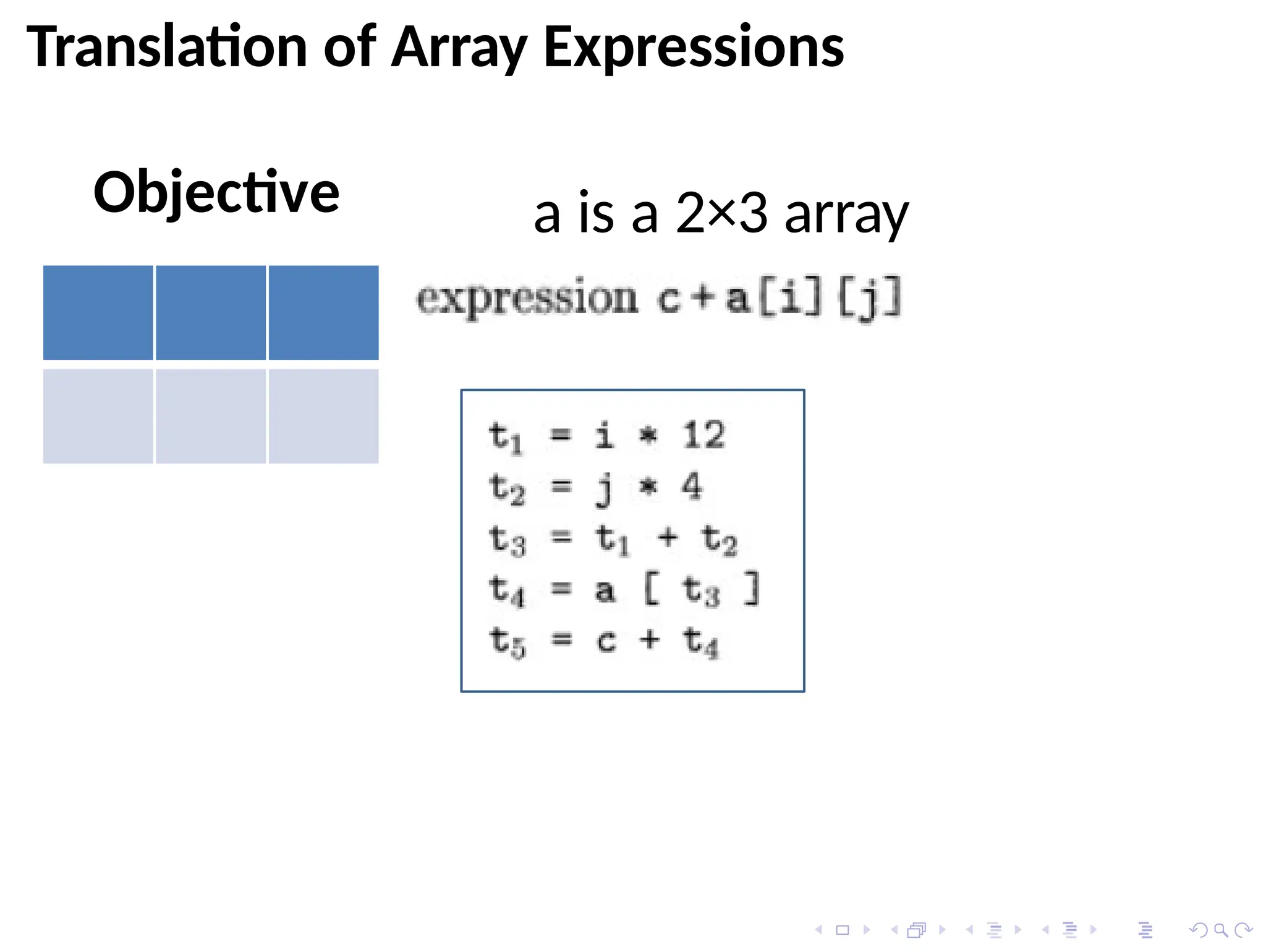 Translation of Array Expressions

Objective

a is a 2×3 array

expression c + a[i][j]

$t_1$ = i * 12
$t_2$ = j * 4
$t_3$ = $t_1$ + $t_2$
$t_4$ = a [ $t_3$ ]
$t_5$ = c + $t_4$